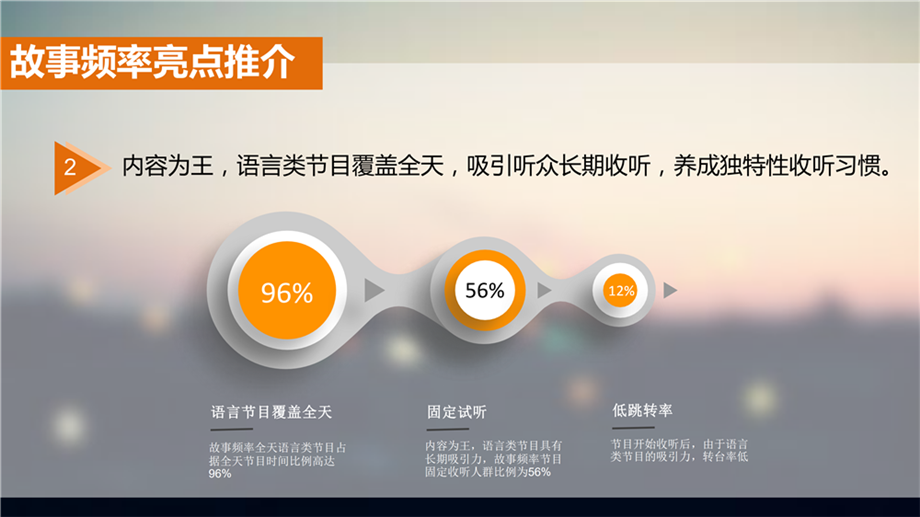 故事频率亮点推介

2 内容为王，语言类节目覆盖全天，吸引听众长期收听，养成独特性收听习惯。

96%

56%

12%

语言节目覆盖全天

故事频率全天语言类节目占据全天节目时间比例高达96%

固定试听

内容为王，语言类节目具有长期吸引力，故事频率节目固定收听人群比例为56%

低跳转率

节目开始收听后，由于语言类节目的吸引力，转台率低